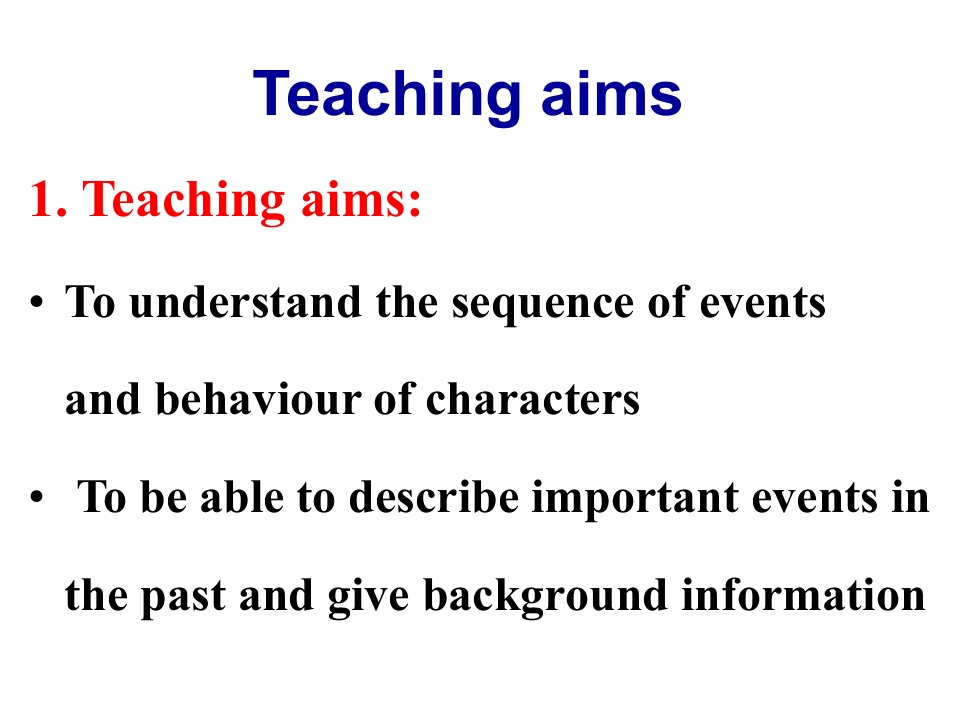 Teaching aims

1. Teaching aims:

• To understand the sequence of events and behaviour of characters

• To be able to describe important events in the past and give background information